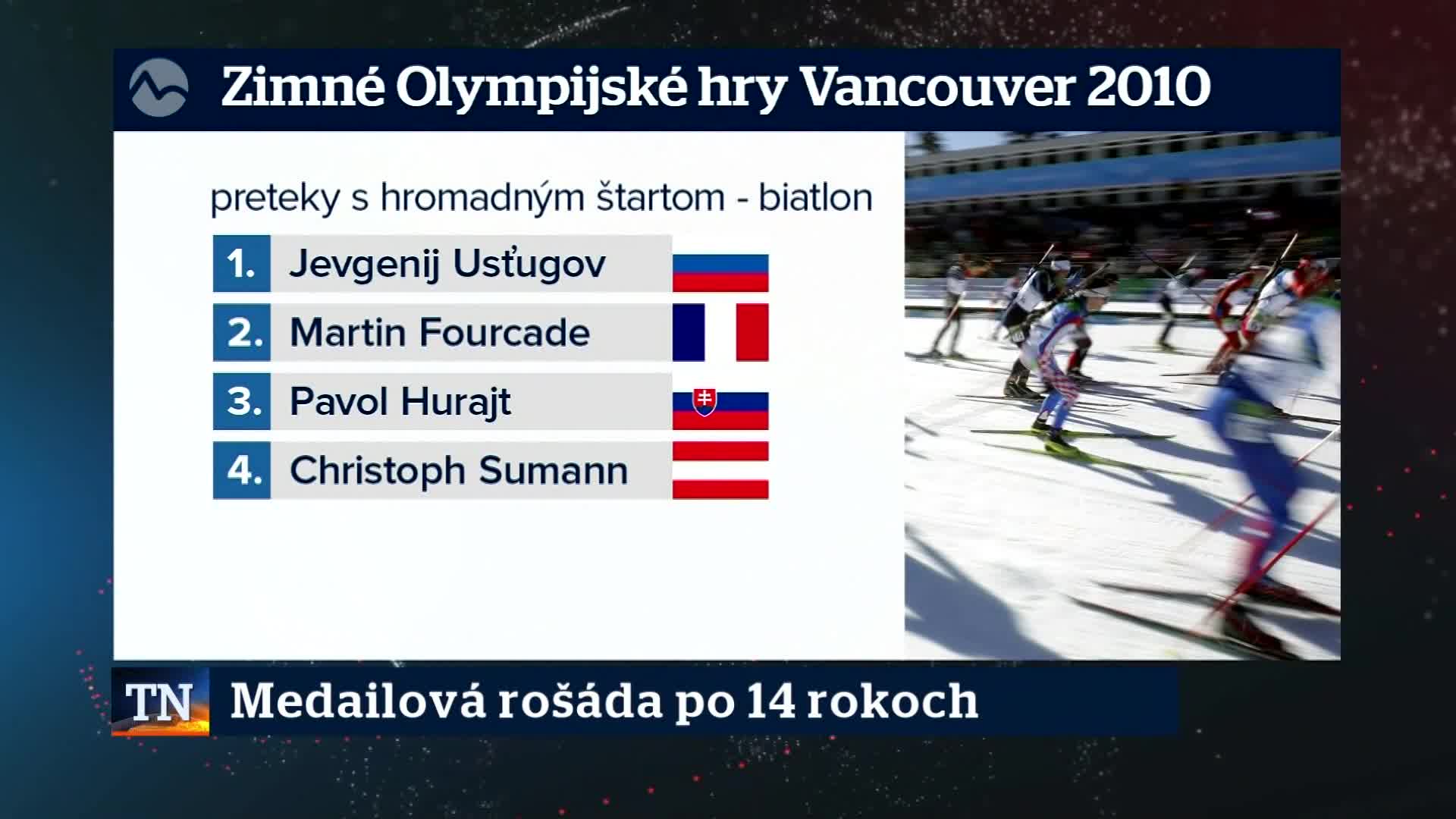 Zimné Olympijské hry Vancouver 2010

preteky s hromadným štartom - biatlon

1. Jevgenij Usťugov
2. Martin Fourcade
3. Pavol Hurajt
4. Christoph Sumann

TN Medailová rošáda po 14 rokoch